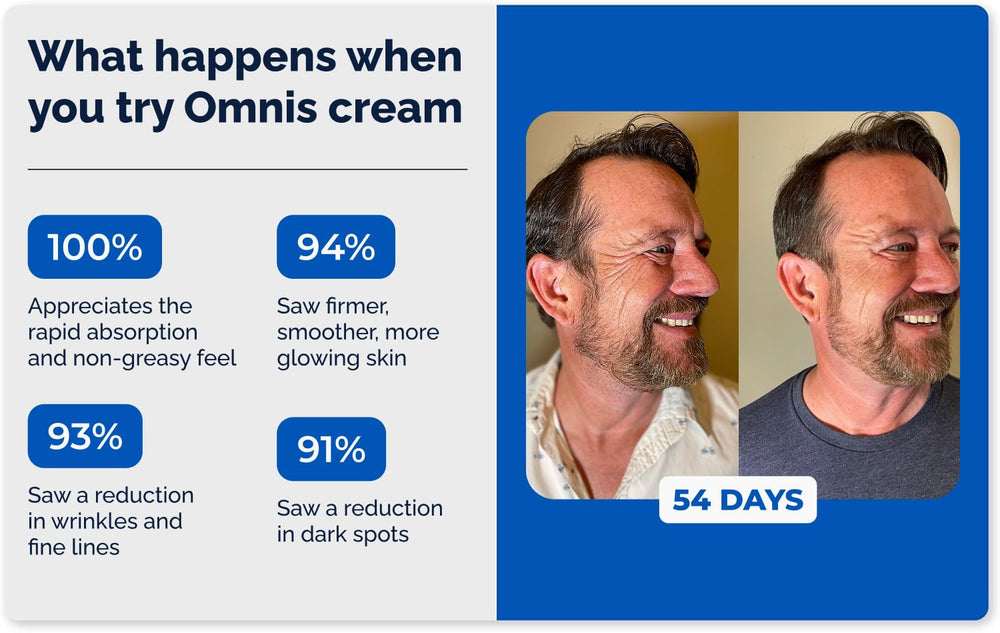 What happens when you try Omnis cream

100%

Appreciates the rapid absorption and non-greasy feel

94%

Saw firmer, smoother, more glowing skin

93%

Saw a reduction in wrinkles and fine lines

91%

Saw a reduction in dark spots

54 DAYS